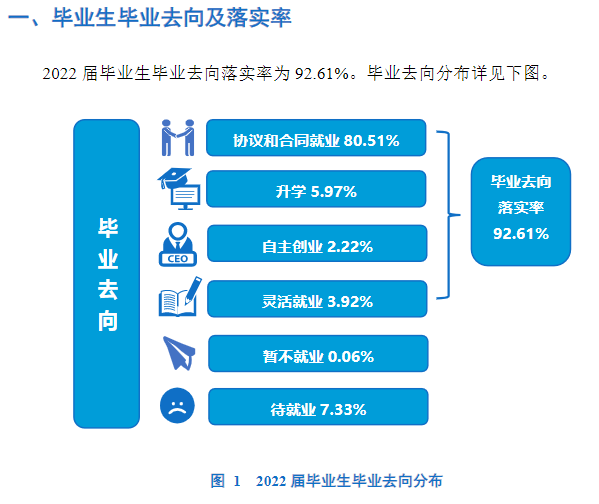 一、毕业生毕业去向及落实率

2022 届毕业生毕业去向落实率为 92.61%。毕业去向分布详见下图。

毕业去向

协议和合同就业 80.51%

升学 5.97%

CEO

自主创业 2.22%

灵活就业 3.92%

暂不就业 0.06%

待就业 7.33%

毕业去向落实率 92.61%

图 1 2022 届毕业生毕业去向分布